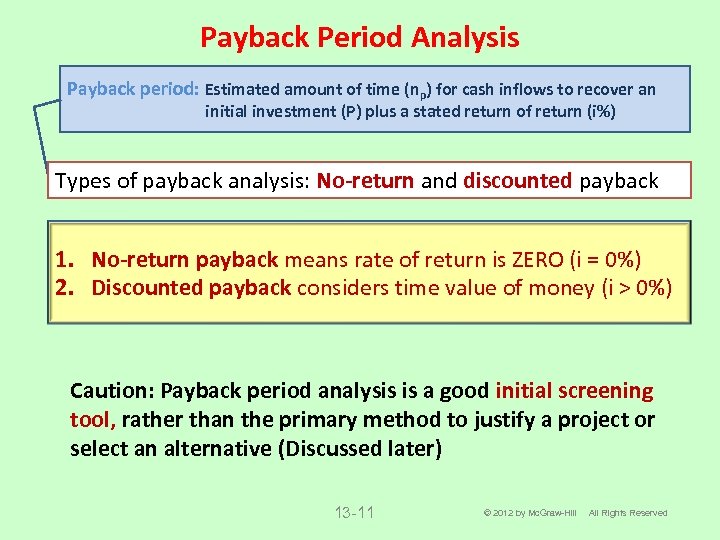 Payback Period Analysis

Payback period: Estimated amount of time ($n_p$) for cash inflows to recover an initial investment (P) plus a stated return of return (i%)

Types of payback analysis: No-return and discounted payback

1. No-return payback means rate of return is ZERO (i = 0%)
2. Discounted payback considers time value of money (i > 0%)

Caution: Payback period analysis is a good initial screening tool, rather than the primary method to justify a project or select an alternative (Discussed later)

13-11

© 2012 by McGraw-Hill All Rights Reserved